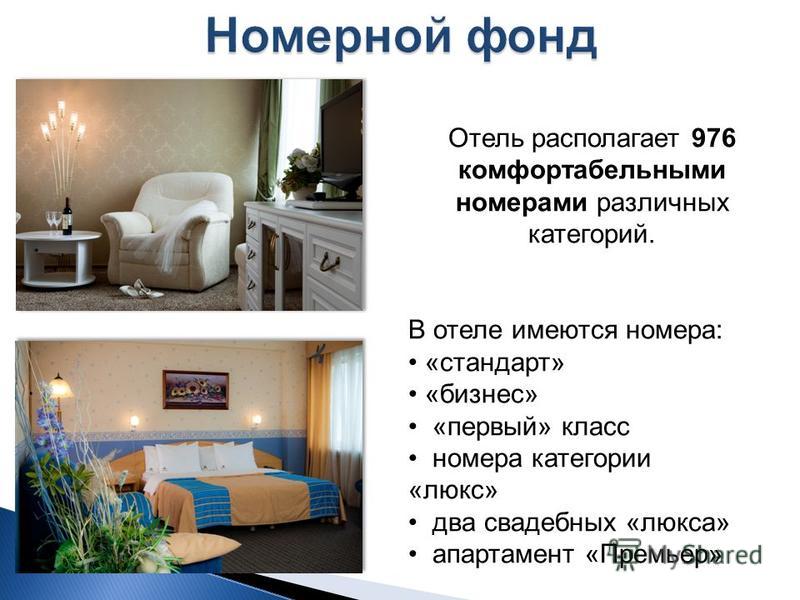 Номерной фонд

Отель располагает 976 комфортабельными номерами различных категорий.

В отеле имеются номера:
• «стандарт»
• «бизнес»
• «первый» класс
• номера категории «люкс»
• два свадебных «люкса»
• апартамент «Премьер»

MyShared